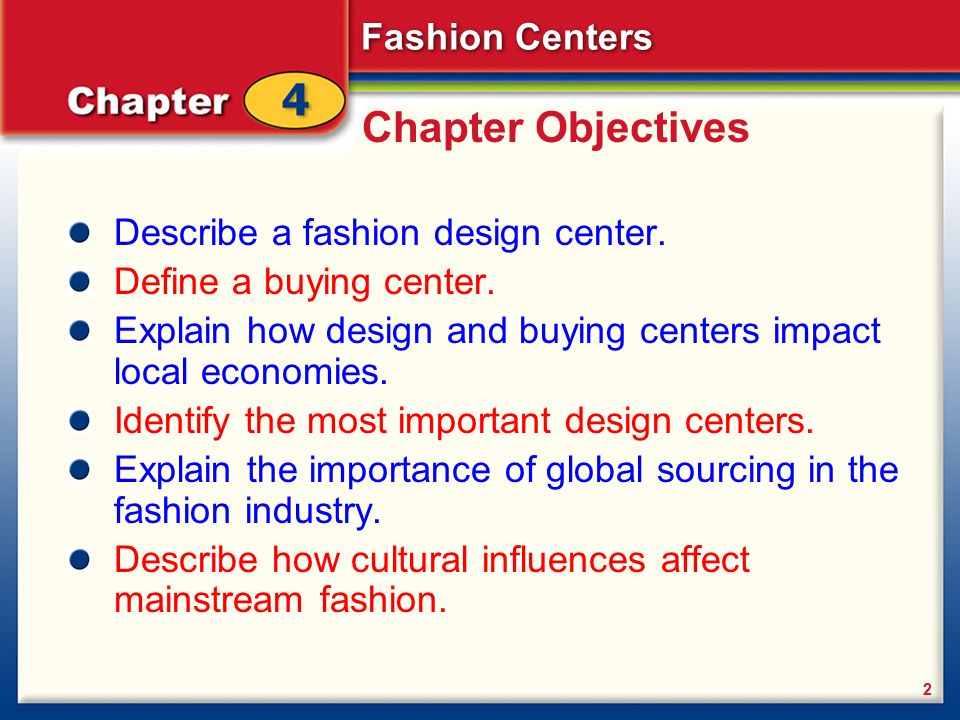 Fashion Centers

Chapter 4

Chapter Objectives

- Describe a fashion design center.
- Define a buying center.
- Explain how design and buying centers impact local economies.
- Identify the most important design centers.
- Explain the importance of global sourcing in the fashion industry.
- Describe how cultural influences affect mainstream fashion.

2